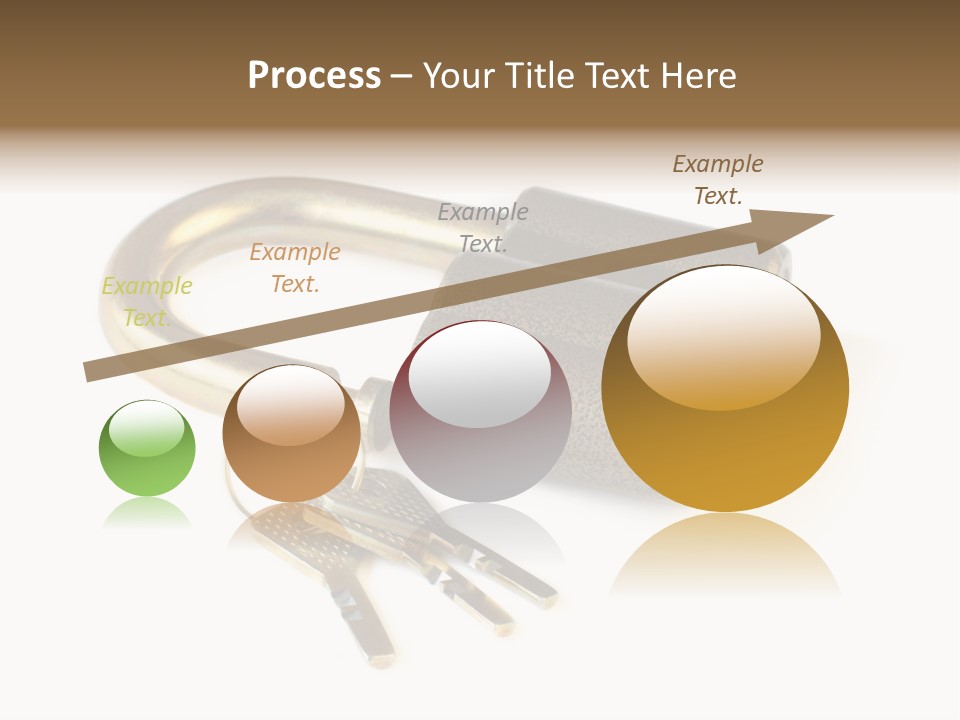 Process – Your Title Text Here

Example Text.

Example Text.

Example Text.

Example Text.